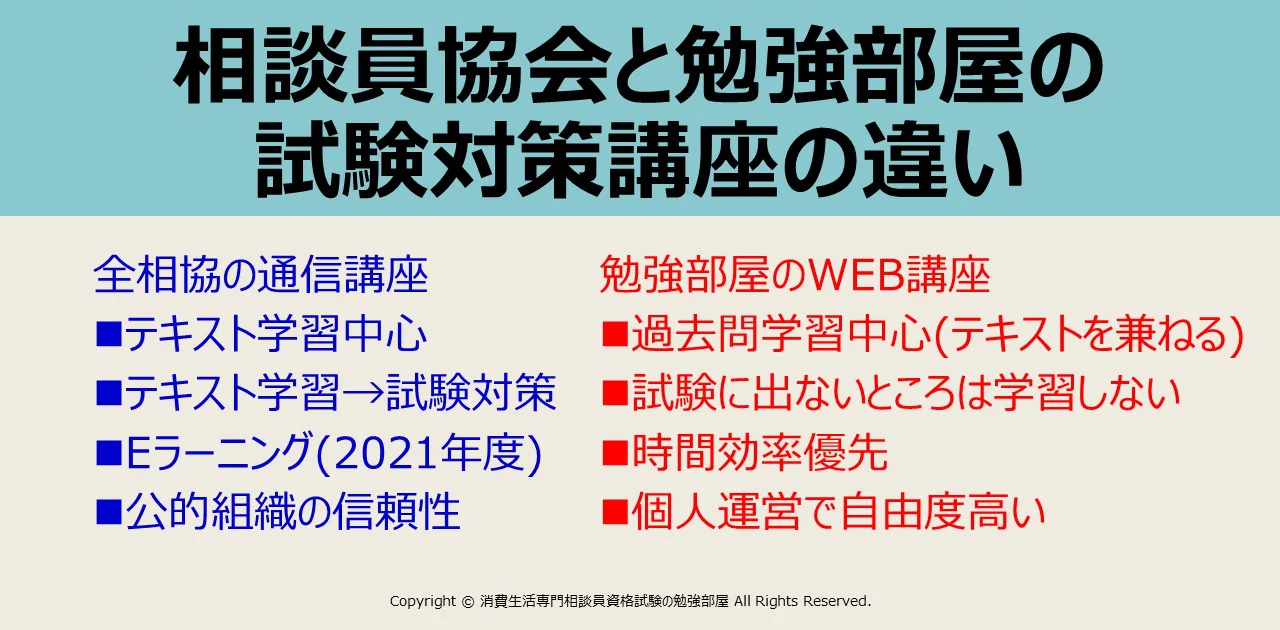 相談員協会と勉強部屋の試験対策講座の違い

全相協の通信講座
■テキスト学習中心
■テキスト学習→試験対策
■Eラーニング(2021年度)
■公的組織の信頼性

勉強部屋のWEB講座
■過去問学習中心(テキストを兼ねる)
■試験に出ないところは学習しない
■時間効率優先
■個人運営で自由度高い

Copyright © 消費生活専門相談員資格試験の勉強部屋 All Rights Reserved.